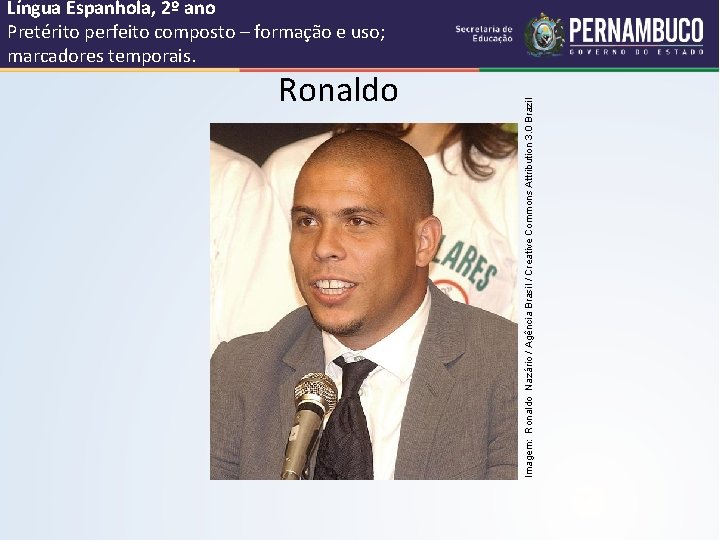 Língua Espanhola, 2º ano
Pretérito perfeito composto – formação e uso; marcadores temporais.

Secretaria de Educação

PERNAMBUCO
GOVERNO DO ESTADO

Ronaldo

LARES

Imagem: Ronaldo Nazário / Agência Brasil / Creative Commons Attribution 3.0 Brazil